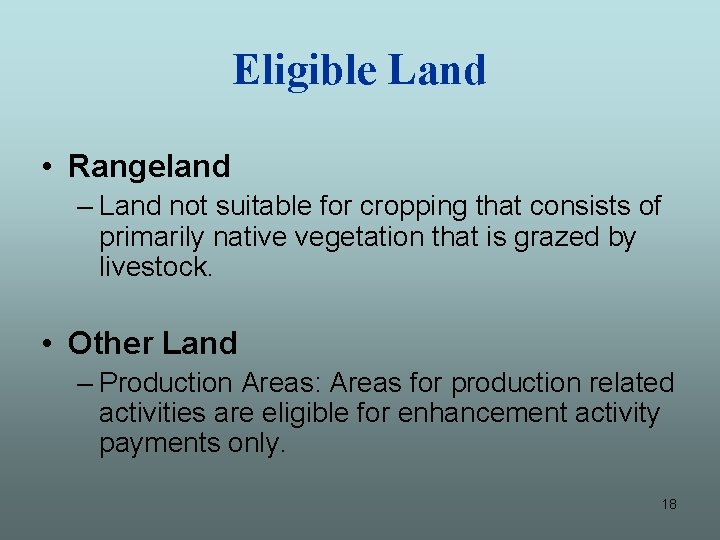 Eligible Land

• Rangeland
– Land not suitable for cropping that consists of primarily native vegetation that is grazed by livestock.

• Other Land
– Production Areas: Areas for production related activities are eligible for enhancement activity payments only.

18